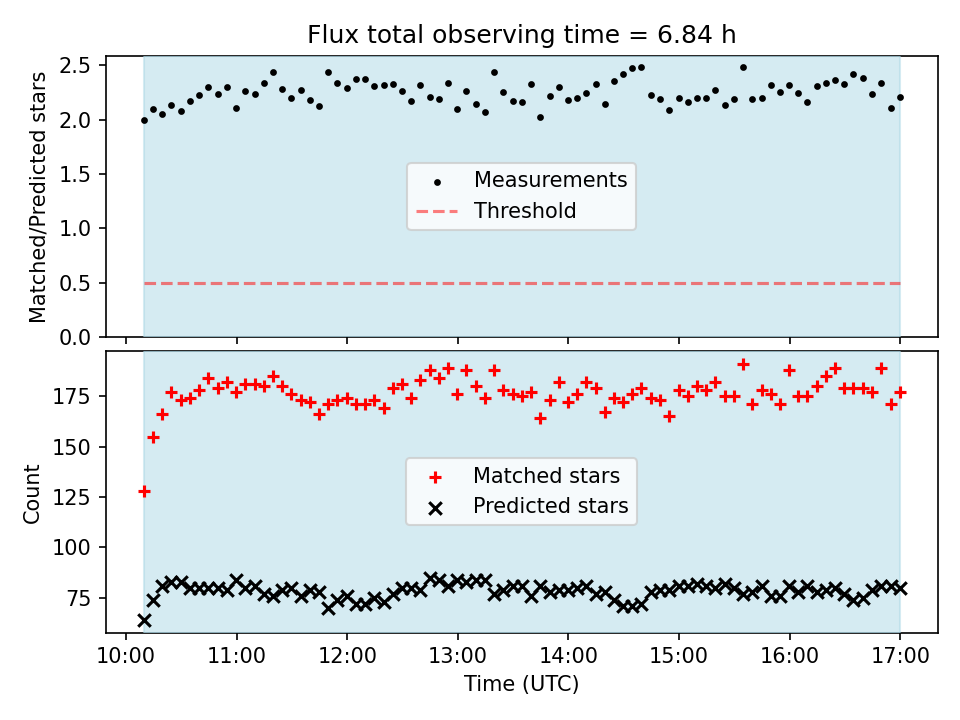 Flux total observing time = 6.84 h

Matched/Predicted stars

2.5
2.0
1.5
1.0
0.5
0.0

Measurements
Threshold

Count

175
150
125
100
75

Matched stars
Predicted stars

10:00
11:00
12:00
13:00
14:00
15:00
16:00
17:00

Time (UTC)